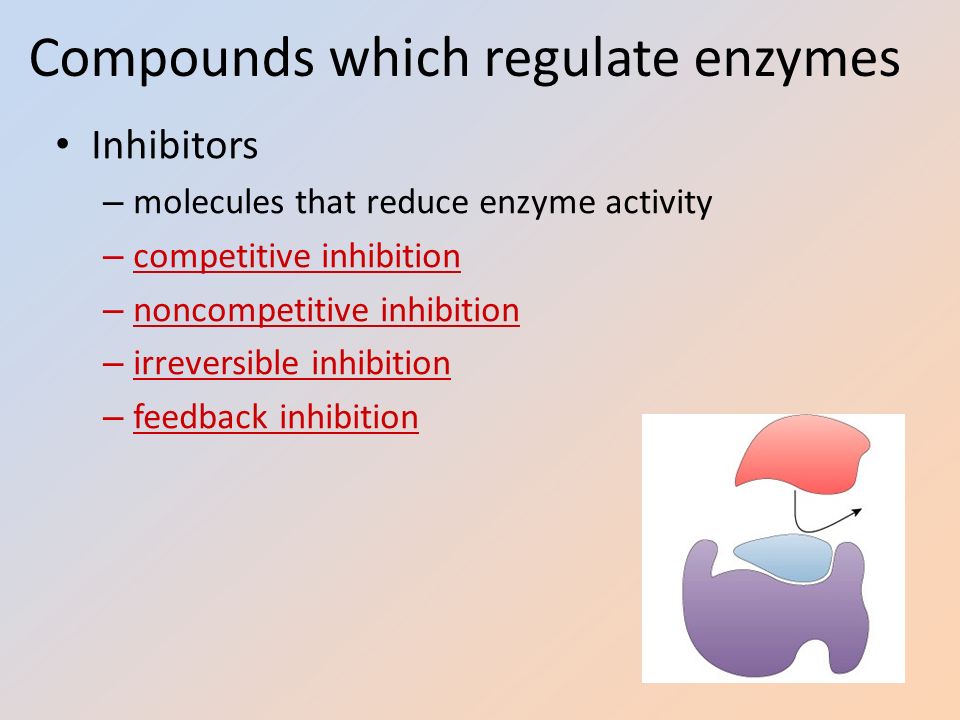 Compounds which regulate enzymes

• Inhibitors
– molecules that reduce enzyme activity
– competitive inhibition
– noncompetitive inhibition
– irreversible inhibition
– feedback inhibition